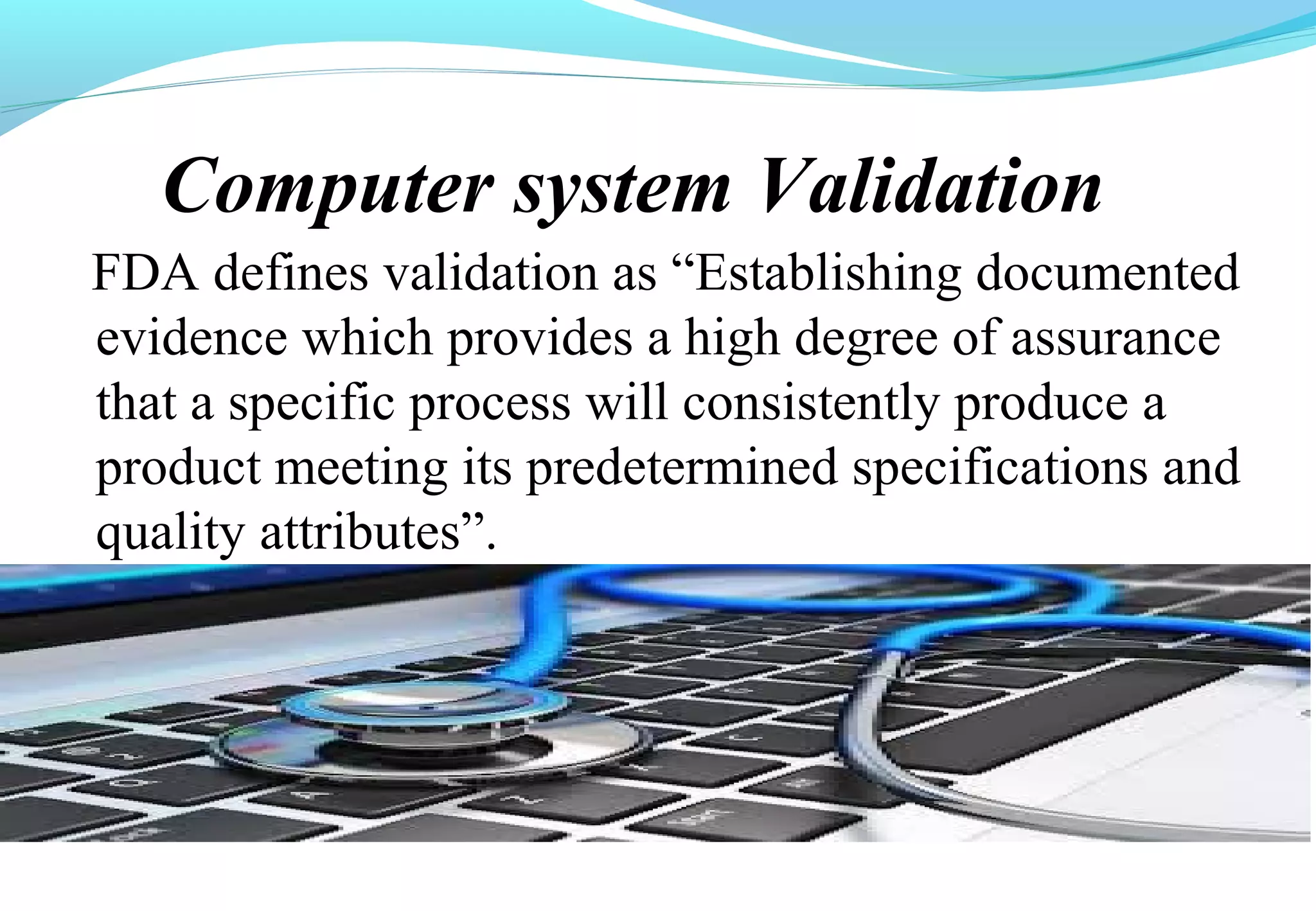 Computer system Validation

FDA defines validation as “Establishing documented evidence which provides a high degree of assurance that a specific process will consistently produce a product meeting its predetermined specifications and quality attributes”.